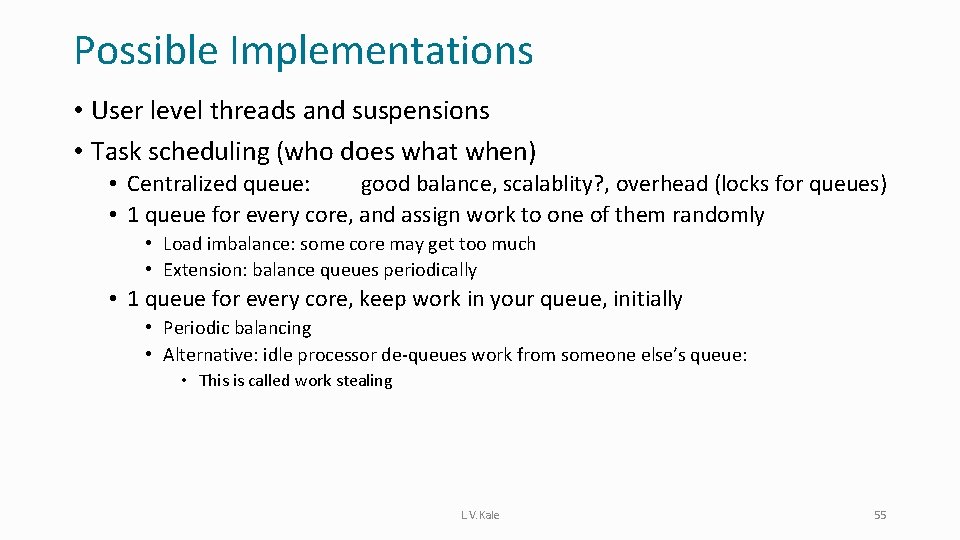 Possible Implementations

• User level threads and suspensions
• Task scheduling (who does what when)
  • Centralized queue: good balance, scalablity?, overhead (locks for queues)
  • 1 queue for every core, and assign work to one of them randomly
    • Load imbalance: some core may get too much
    • Extension: balance queues periodically
  • 1 queue for every core, keep work in your queue, initially
    • Periodic balancing
    • Alternative: idle processor de-queues work from someone else's queue:
      • This is called work stealing

L.V.Kale

55